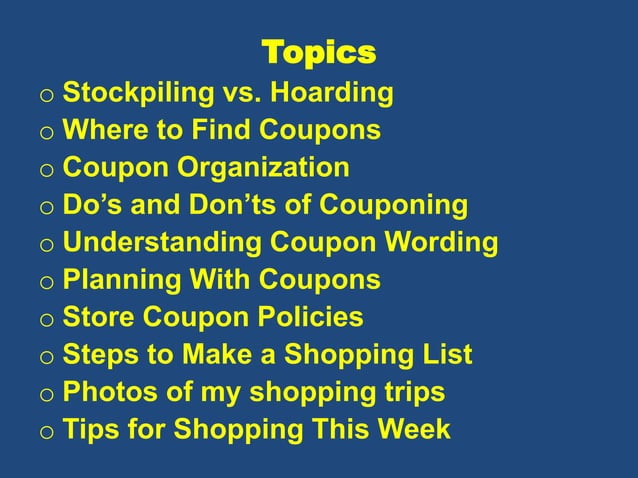 Topics

o Stockpiling vs. Hoarding
o Where to Find Coupons
o Coupon Organization
o Do’s and Don’ts of Couponing
o Understanding Coupon Wording
o Planning With Coupons
o Store Coupon Policies
o Steps to Make a Shopping List
o Photos of my shopping trips
o Tips for Shopping This Week